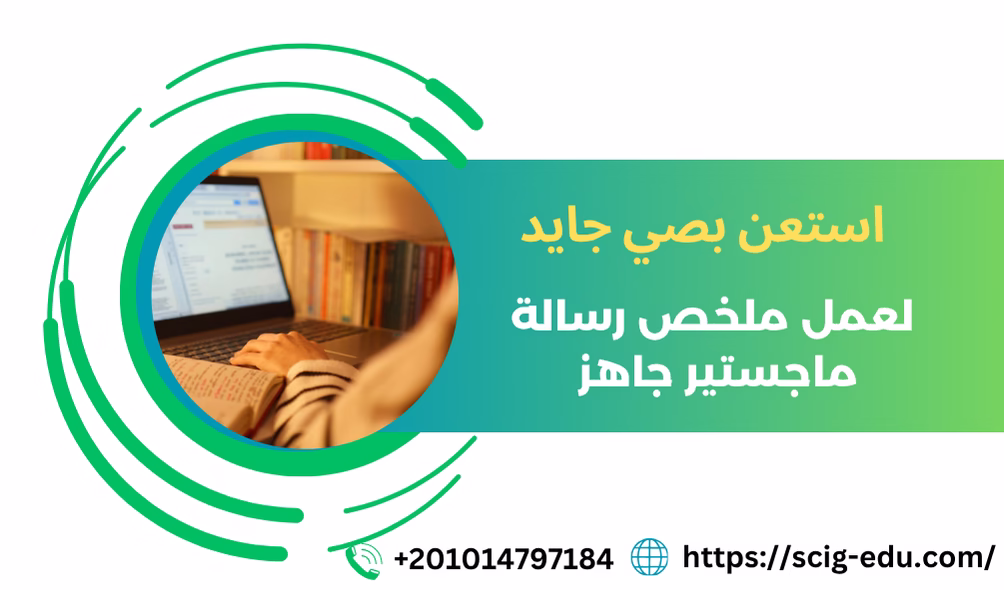 استعن بصي جايد

لعمل ملخص رسالة ماجستير جاهز

+201014797184 https://scig-edu.com/